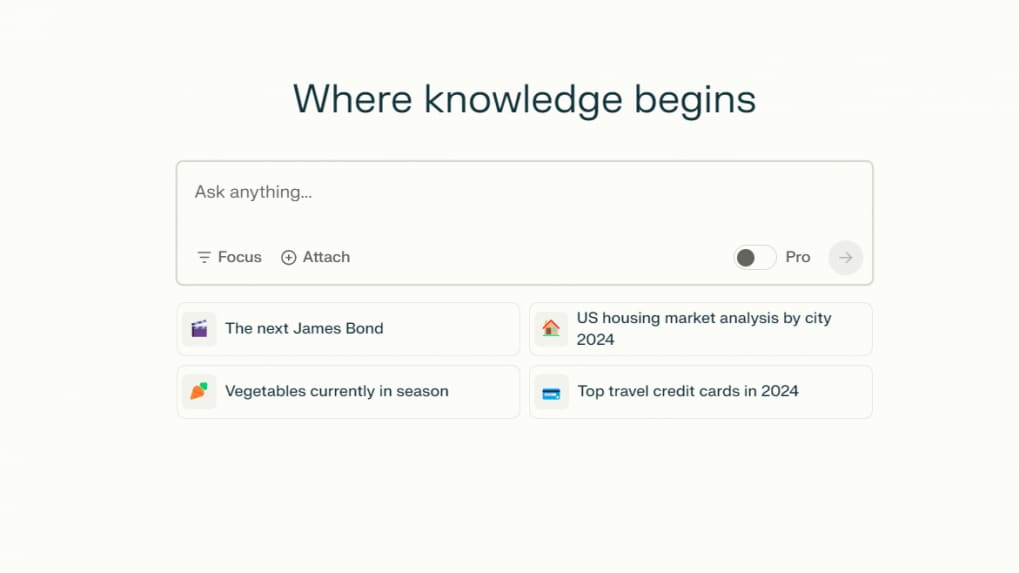 Where knowledge begins

Ask anything...

Focus Attach Pro

The next James Bond

US housing market analysis by city 2024

Vegetables currently in season

Top travel credit cards in 2024